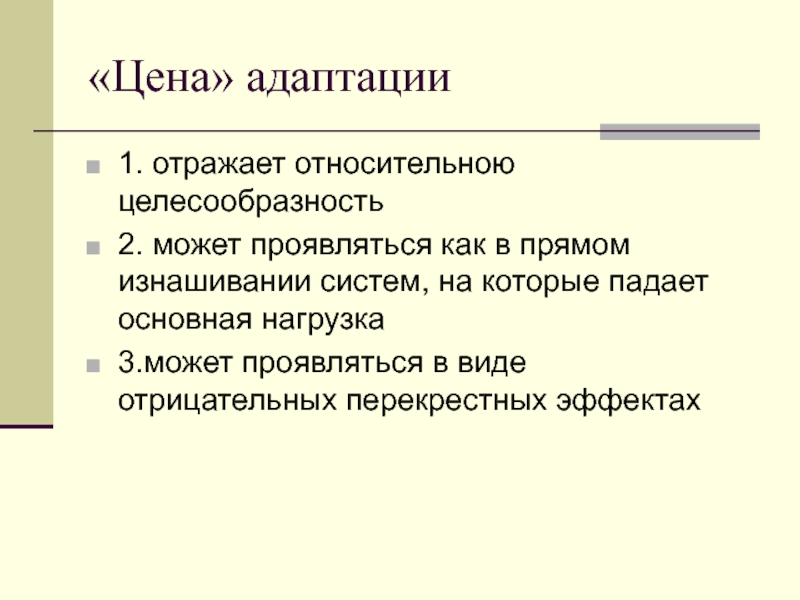 «Цена» адаптации

1. отражает относительною целесообразность

2. может проявляться как в прямом изнашивании систем, на которые падает основная нагрузка

3.может проявляться в виде отрицательных перекрестных эффектах